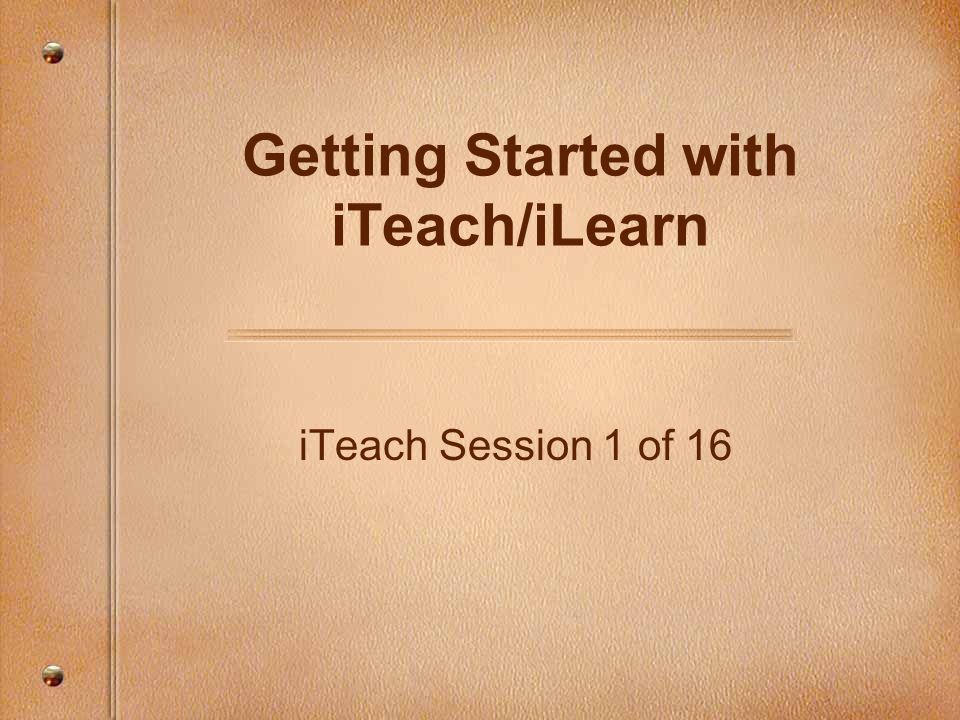 Getting Started with iTeach/iLearn

iTeach Session 1 of 16